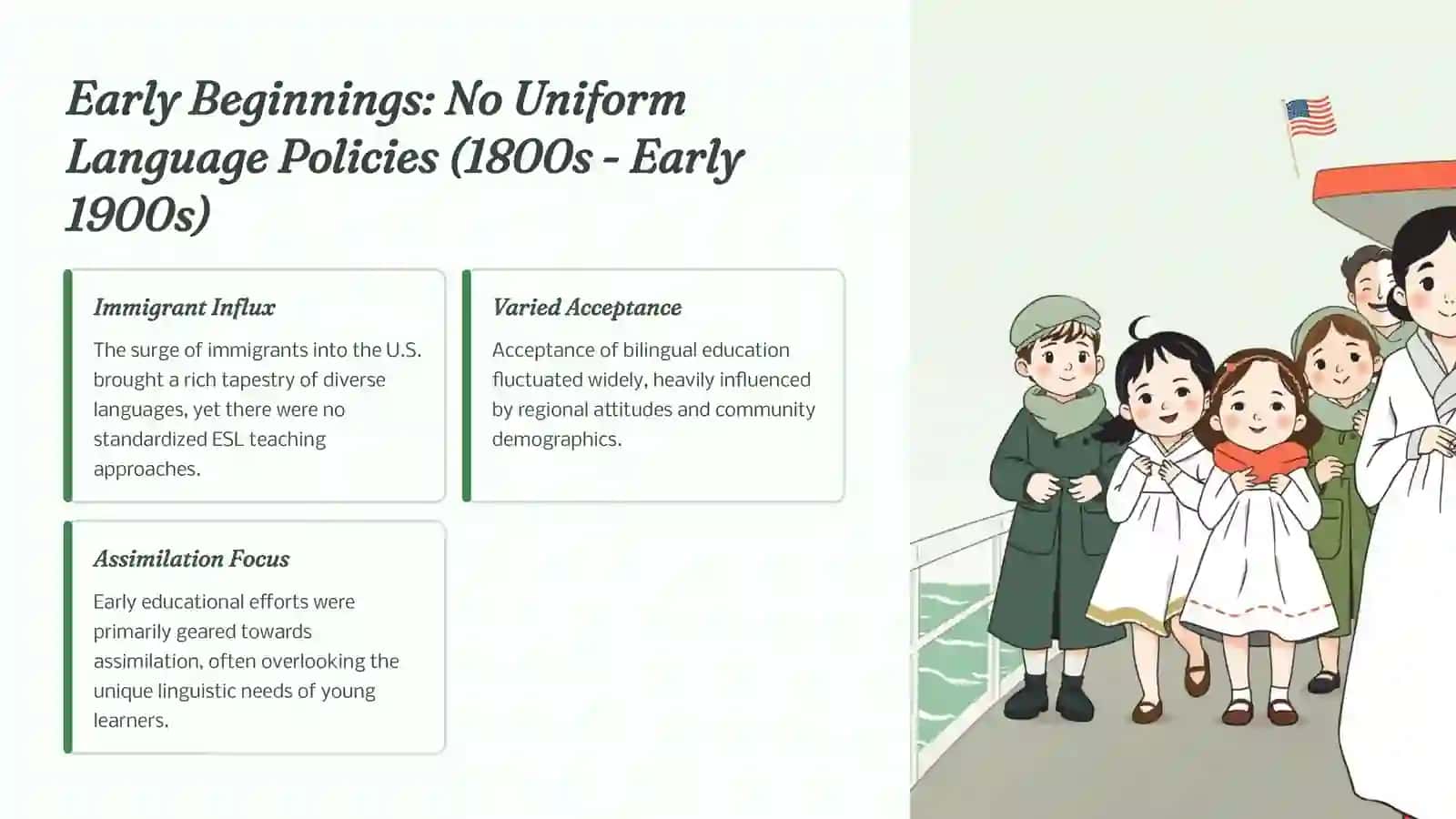 Early Beginnings: No Uniform Language Policies (1800s - Early 1900s)

Immigrant Influx

The surge of immigrants into the U.S. brought a rich tapestry of diverse languages, yet there were no standardized ESL teaching approaches.

Varied Acceptance

Acceptance of bilingual education fluctuated widely, heavily influenced by regional attitudes and community demographics.

Assimilation Focus

Early educational efforts were primarily geared towards assimilation, often overlooking the unique linguistic needs of young learners.